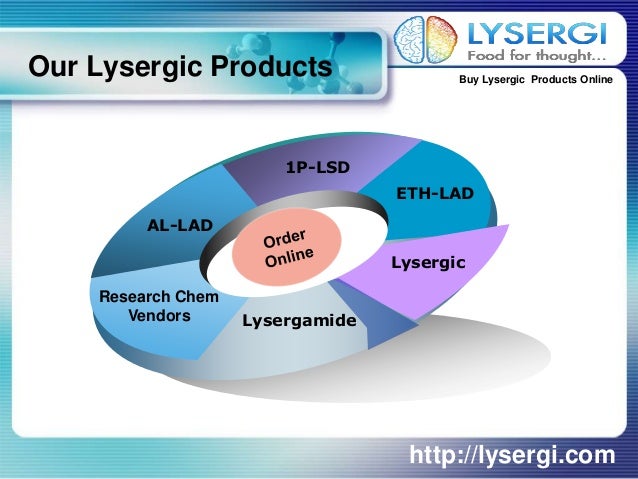 Our Lysergic Products

LYSERGI
Food for thought...

Buy Lysergic Products Online

1P-LSD

ETH-LAD

AL-LAD

Order Online

Lysergic

Research Chem Vendors

Lysergamide

http://lysergi.com